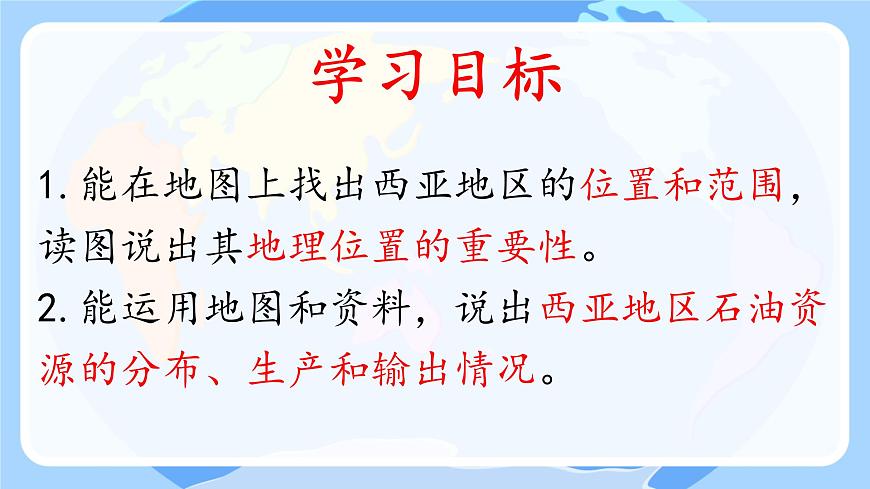 学习目标

1. 能在地图上找出西亚地区的位置和范围，读图说出其地理位置的重要性。

2. 能运用地图和资料，说出西亚地区石油资源的分布、生产和输出情况。